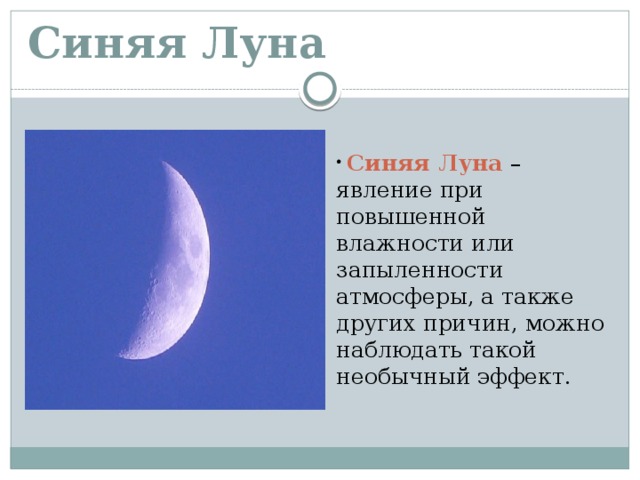 Синяя Луна

• Синяя Луна – явление при повышенной влажности или запыленности атмосферы, а также других причин, можно наблюдать такой необычный эффект.